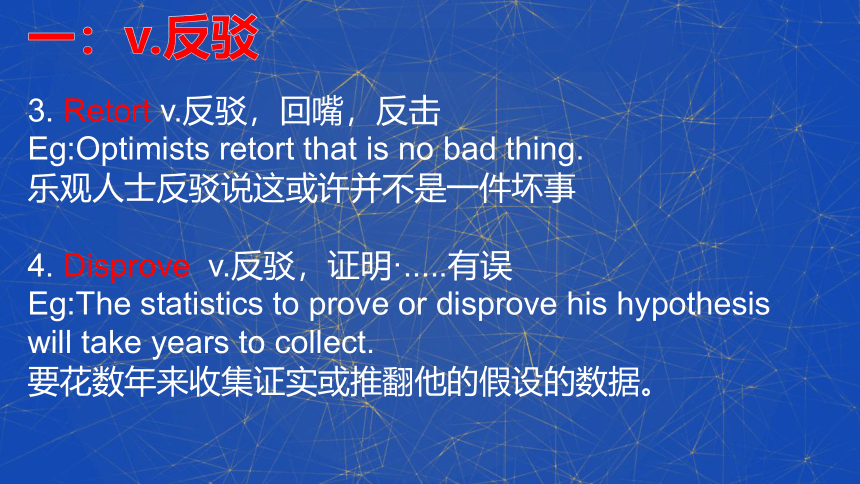 一：v.反驳

3. Retort v.反驳，回嘴，反击
Eg:Optimists retort that is no bad thing.
乐观人士反驳说这或许并不是一件坏事

4. Disprove v.反驳，证明·.....有误
Eg:The statistics to prove or disprove his hypothesis will take years to collect.
要花数年来收集证实或推翻他的假设的数据。